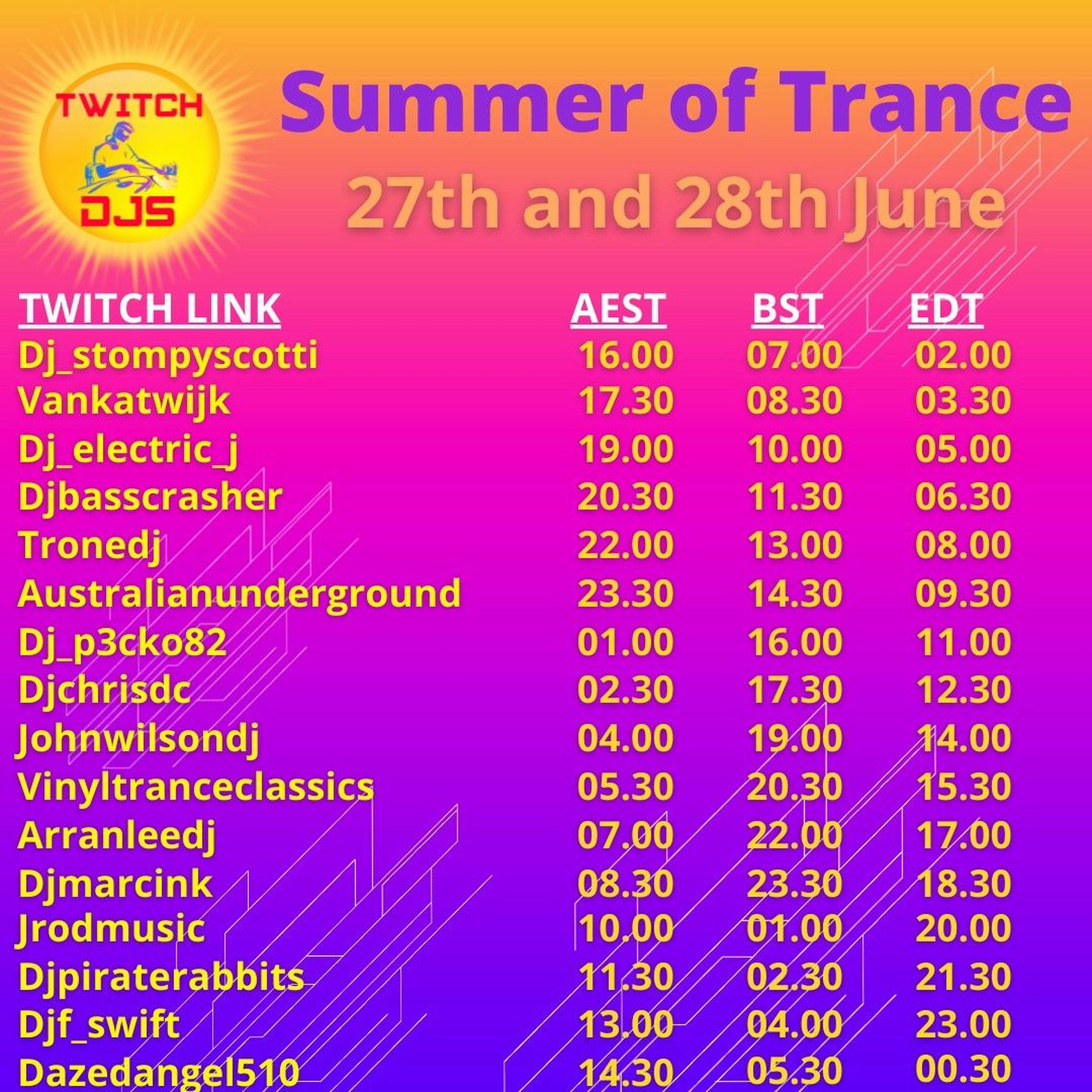 TWITCH
DJS

Summer of Trance
27th and 28th June

| TWITCH LINK | AEST | BST | EDT |
|---|---|---|---|
| Dj_stompyscotti | 16.00 | 07.00 | 02.00 |
| Vankatwijk | 17.30 | 08.30 | 03.30 |
| Dj_electric_j | 19.00 | 10.00 | 05.00 |
| Djbasscrasher | 20.30 | 11.30 | 06.30 |
| Tronedj | 22.00 | 13.00 | 08.00 |
| Australianunderground | 23.30 | 14.30 | 09.30 |
| Dj_p3cko82 | 01.00 | 16.00 | 11.00 |
| Djchrisdc | 02.30 | 17.30 | 12.30 |
| Johnwilsondj | 04.00 | 19.00 | 14.00 |
| Vinyltranceclassics | 05.30 | 20.30 | 15.30 |
| Arranleedj | 07.00 | 22.00 | 17.00 |
| Djmarcink | 08.30 | 23.30 | 18.30 |
| Jrodmusic | 10.00 | 01.00 | 20.00 |
| Djpiraterabbits | 11.30 | 02.30 | 21.30 |
| Djf_swift | 13.00 | 04.00 | 23.00 |
| Dazedangel510 | 14.30 | 05.30 | 00.30 |